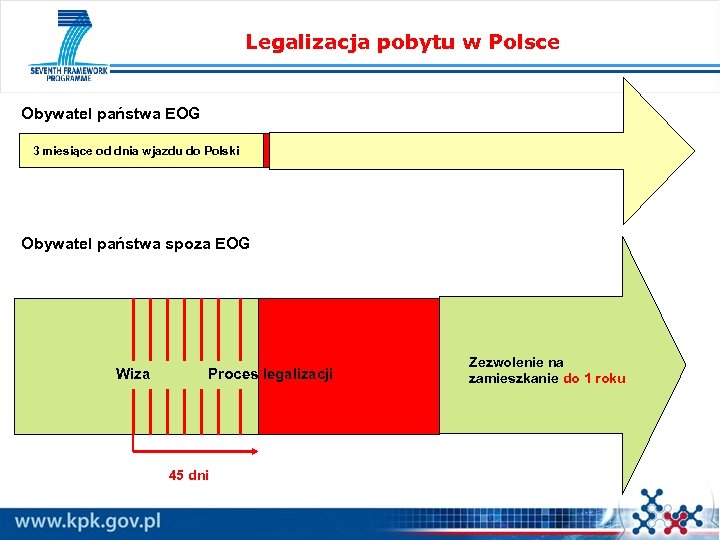 SEVENTH FRAMEWORK PROGRAMME

Legalizacja pobytu w Polsce

Obywatel państwa EOG

3 miesiące od dnia wjazdu do Polski

Obywatel państwa spoza EOG

Wiza

Proces legalizacji

Zezwolenie na zamieszkanie do 1 roku

45 dni

www.kpk.gov.pl